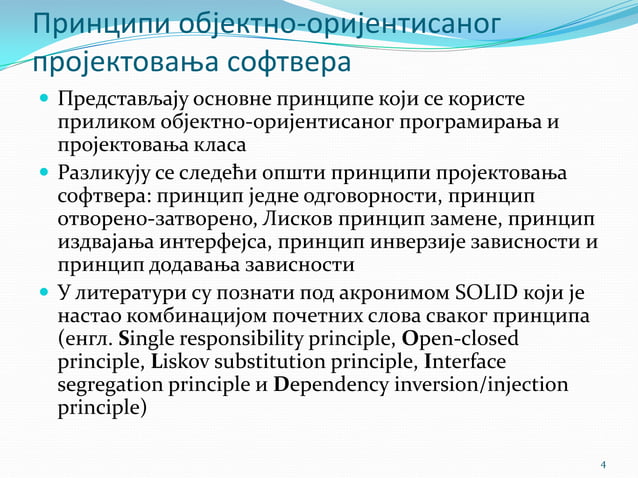 Принципи објектно-оријентисаног пројектовања софтвера

Представљају основне принципе који се користе приликом објектно-оријентисаног програмирања и пројектовања класа

Разликују се следећи општи принципи пројектовања софтвера: принцип једне одговорности, принцип отворено-затворено, Лисков принцип замене, принцип издвајања интерфејса, принцип инверзије зависности и принцип додавања зависности

У литератури су познати под акронимом SOLID који је настао комбинацијом почетних слова сваког принципа (енгл. Single responsibility principle, Open-closed principle, Liskov substitution principle, Interface segregation principle и Dependency inversion/injection principle)

4